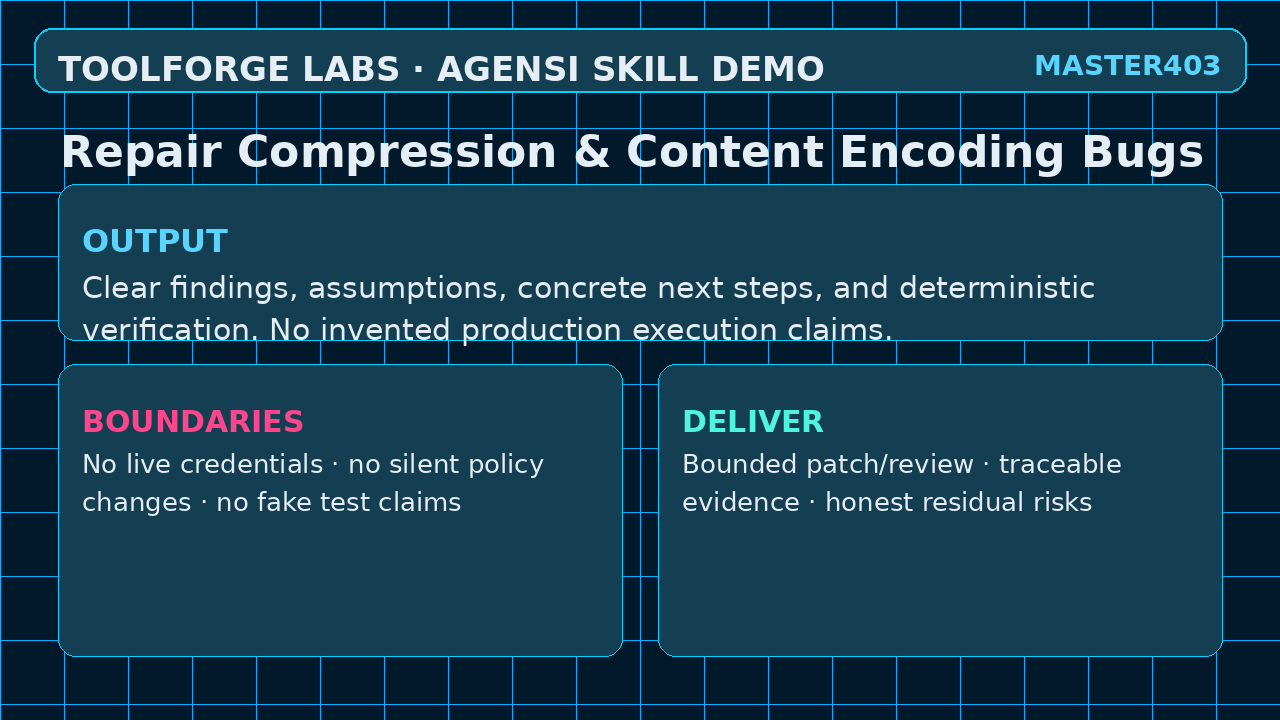 TOOLFORGE LABS · AGENSI SKILL DEMO

MASTER403

Repair Compression & Content Encoding Bugs

OUTPUT

Clear findings, assumptions, concrete next steps, and deterministic verification. No invented production execution claims.

BOUNDARIES

No live credentials · no silent policy changes · no fake test claims

DELIVER

Bounded patch/review · traceable evidence · honest residual risks